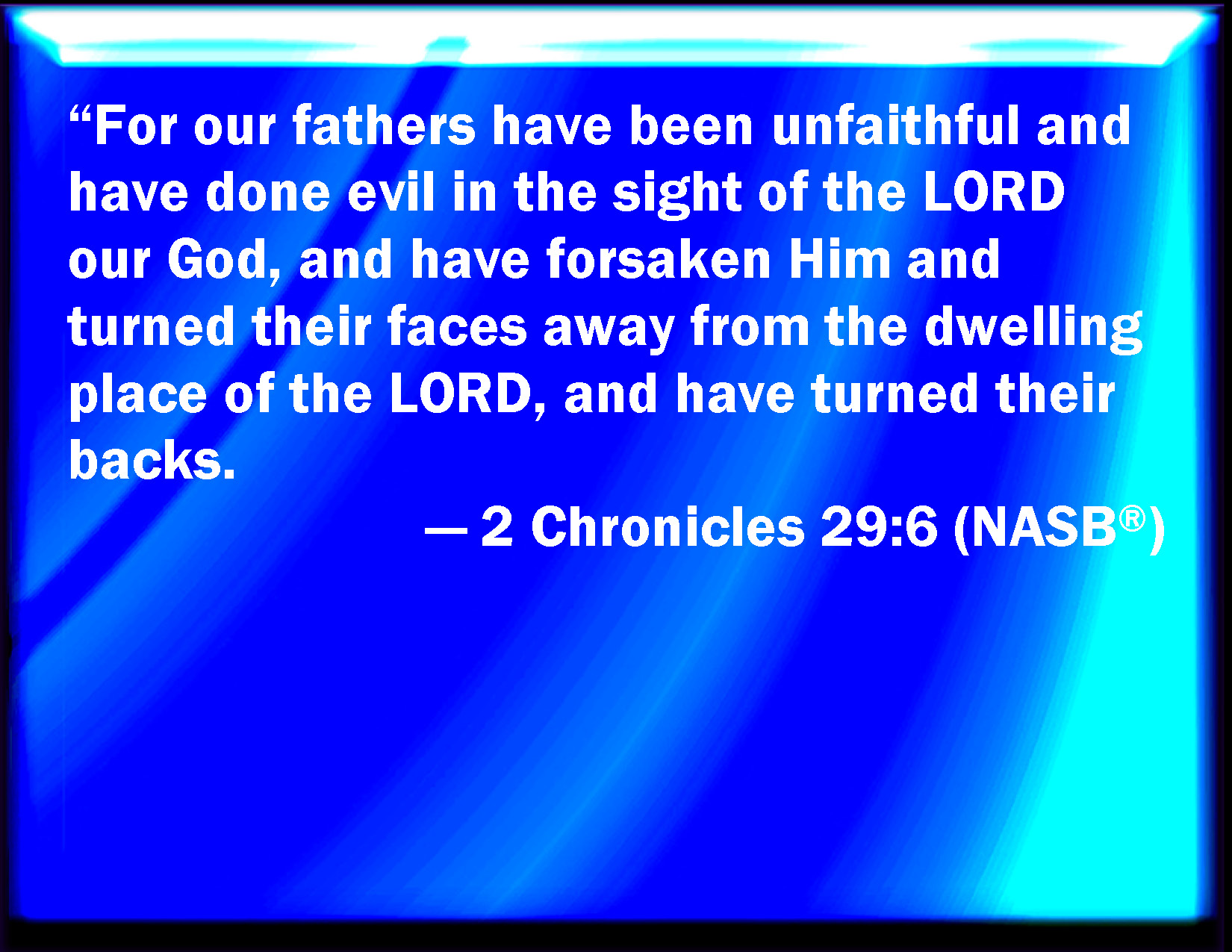 “For our fathers have been unfaithful and have done evil in the sight of the LORD our God, and have forsaken Him and turned their faces away from the dwelling place of the LORD, and have turned their backs.

— 2 Chronicles 29:6 (NASB®)